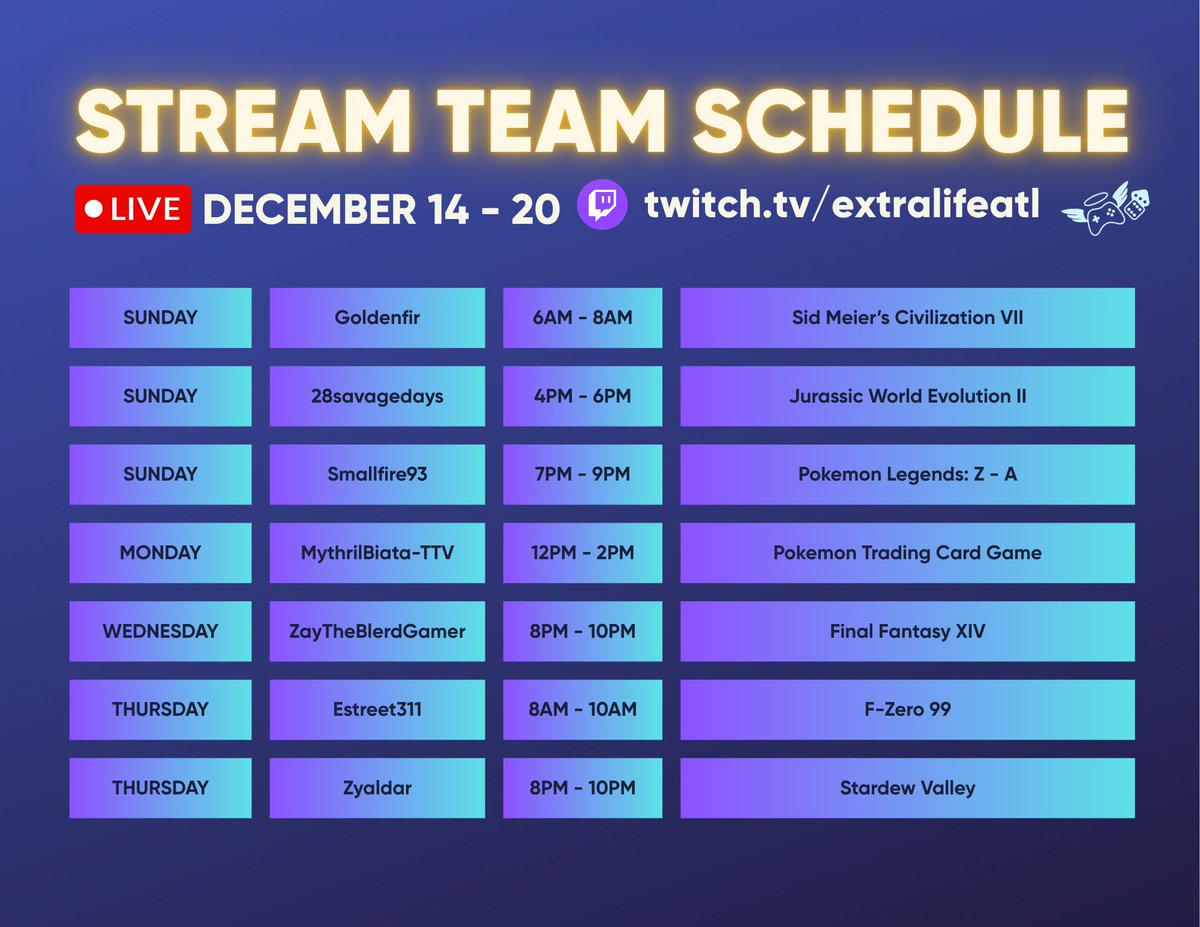 STREAM TEAM SCHEDULE

LIVE DECEMBER 14 - 20 twitch.tv/extralifeatl

| SUNDAY | Goldenfir | 6AM - 8AM | Sid Meier's Civilization VII |
|---|---|---|---|
| SUNDAY | 28savagedays | 4PM - 6PM | Jurassic World Evolution II |
| SUNDAY | Smallfire93 | 7PM - 9PM | Pokemon Legends: Z - A |
| MONDAY | MythrilBiata-TTV | 12PM - 2PM | Pokemon Trading Card Game |
| WEDNESDAY | ZayTheBlerdGamer | 8PM - 10PM | Final Fantasy XIV |
| THURSDAY | Estreet311 | 8AM - 10AM | F-Zero 99 |
| THURSDAY | Zyaldar | 8PM - 10PM | Stardew Valley |